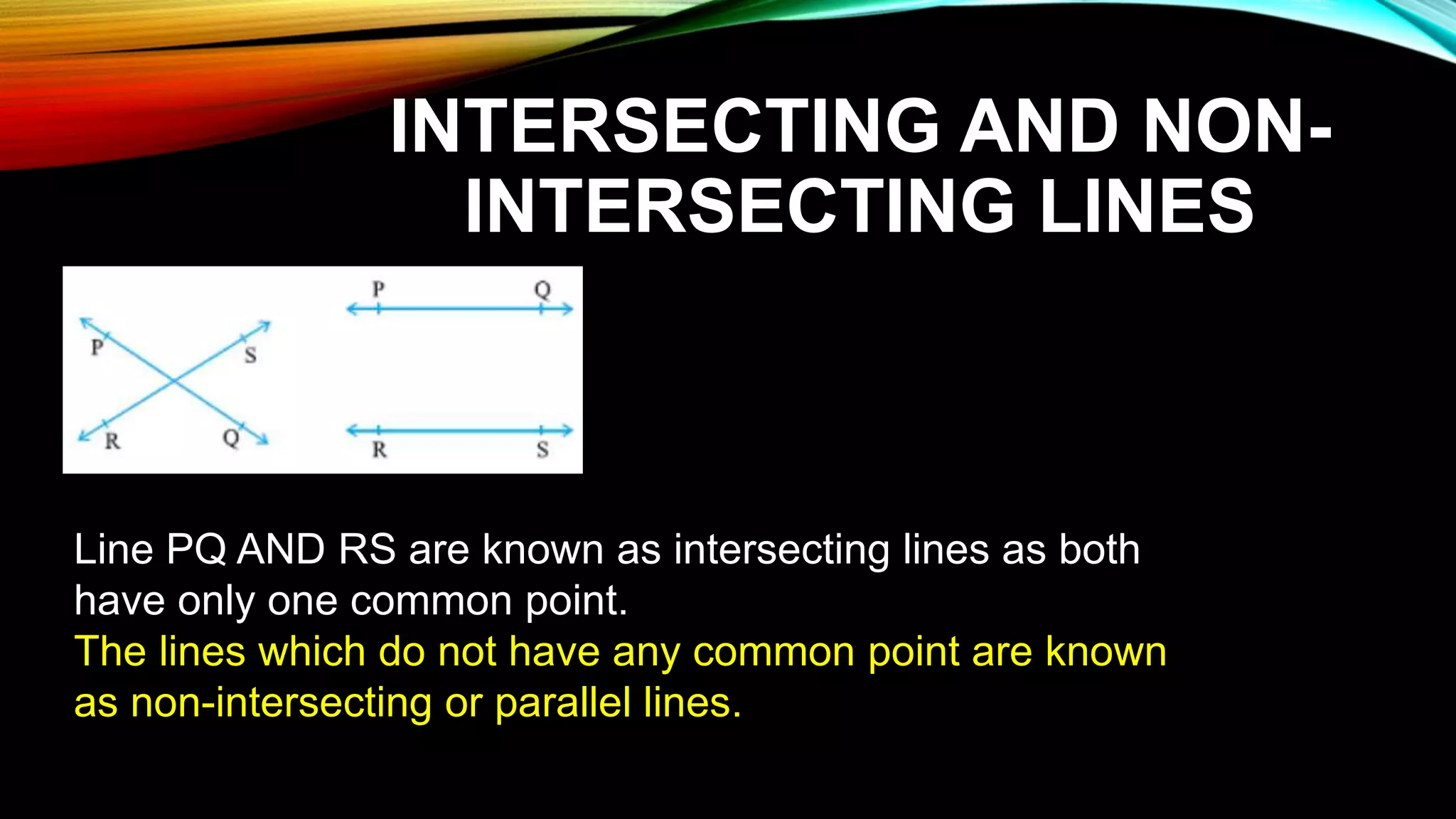 INTERSECTING AND NON-INTERSECTING LINES

P
S
R
Q

P
Q
R
S

Line PQ AND RS are known as intersecting lines as both have only one common point.
The lines which do not have any common point are known as non-intersecting or parallel lines.